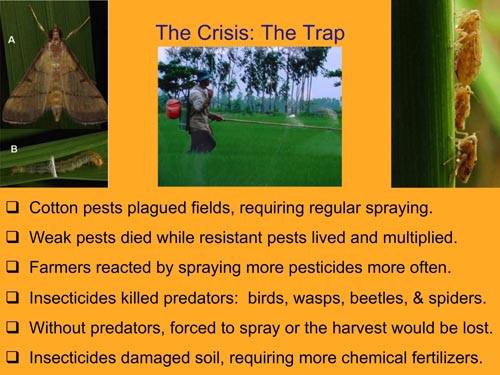 A

B

The Crisis: The Trap

❑ Cotton pests plagued fields, requiring regular spraying.

❑ Weak pests died while resistant pests lived and multiplied.

❑ Farmers reacted by spraying more pesticides more often.

❑ Insecticides killed predators: birds, wasps, beetles, & spiders.

❑ Without predators, forced to spray or the harvest would be lost.

❑ Insecticides damaged soil, requiring more chemical fertilizers.